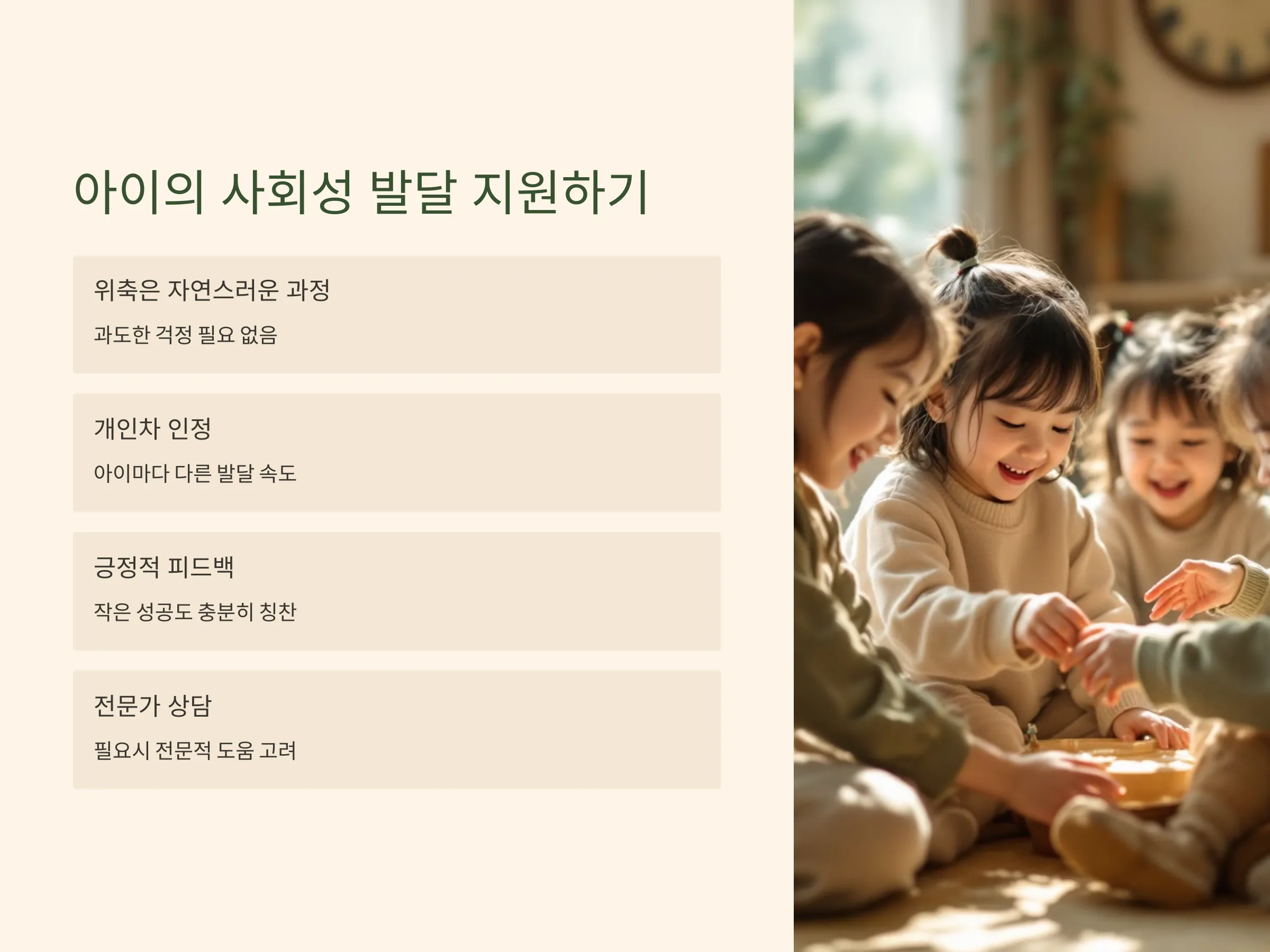 아이의 사회성 발달 지원하기

위축은 자연스러운 과정

과도한 걱정 필요 없음

개인차 인정

아이마다 다른 발달 속도

긍정적 피드백

작은 성공도 충분히 칭찬

전문가 상담

필요시 전문적 도움 고려